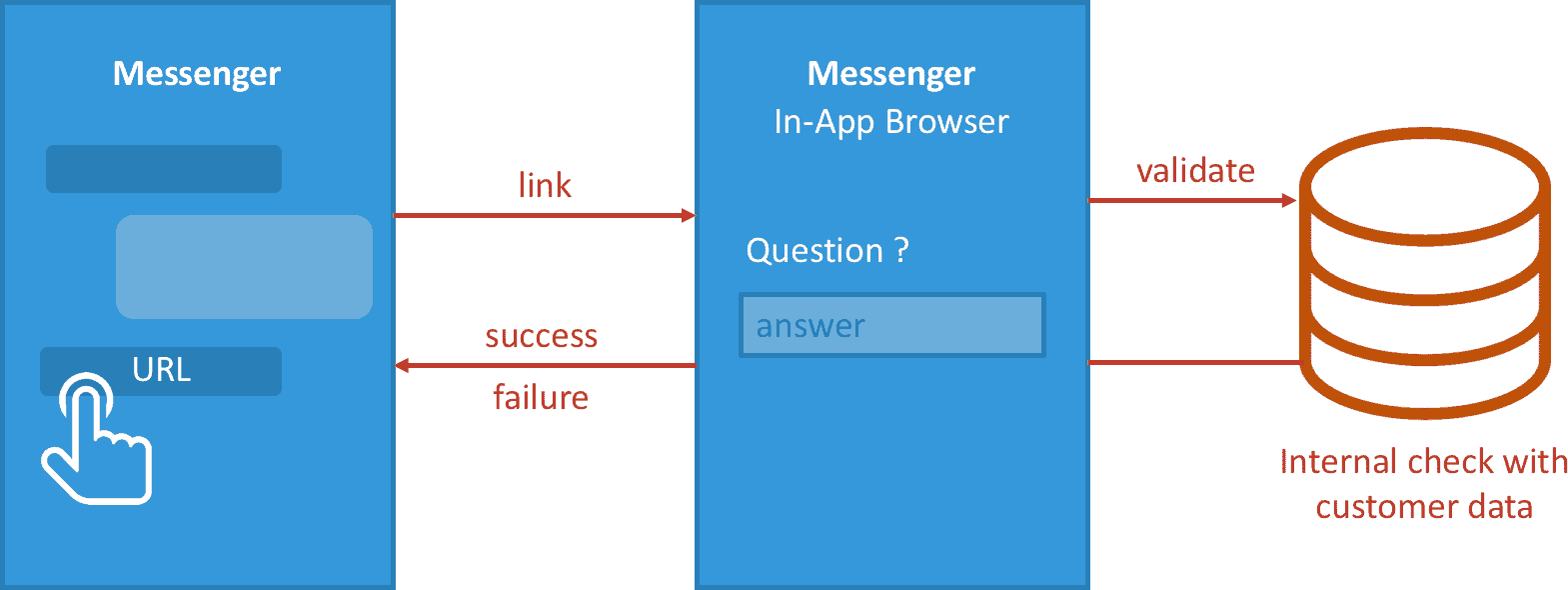 Messenger

URL

link

success

failure

Messenger
In-App Browser

Question ?

answer

validate

Internal check with customer data